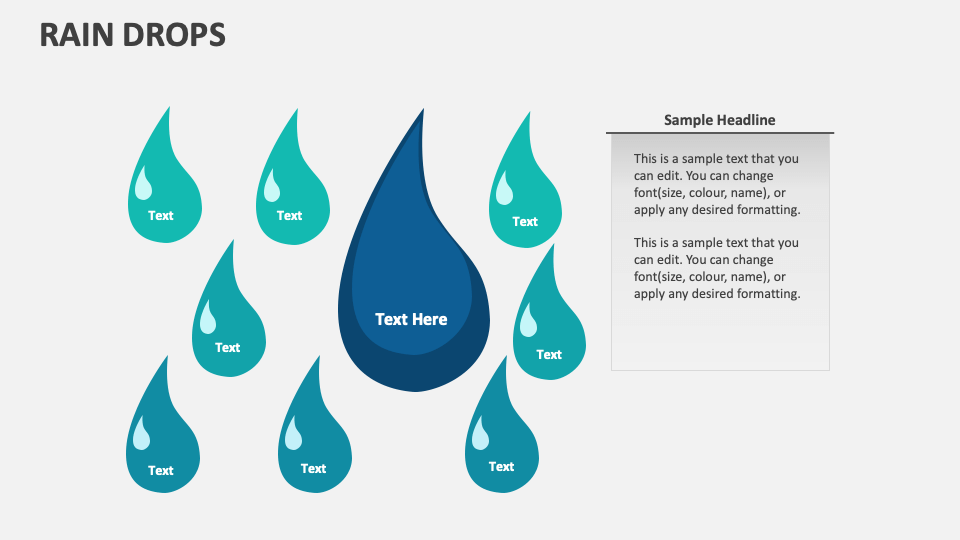 RAIN DROPS

Text

Text

Text Here

Text

Text

Text

Text

Text

Text

Sample Headline

This is a sample text that you can edit. You can change font(size, colour, name), or apply any desired formatting.

This is a sample text that you can edit. You can change font(size, colour, name), or apply any desired formatting.